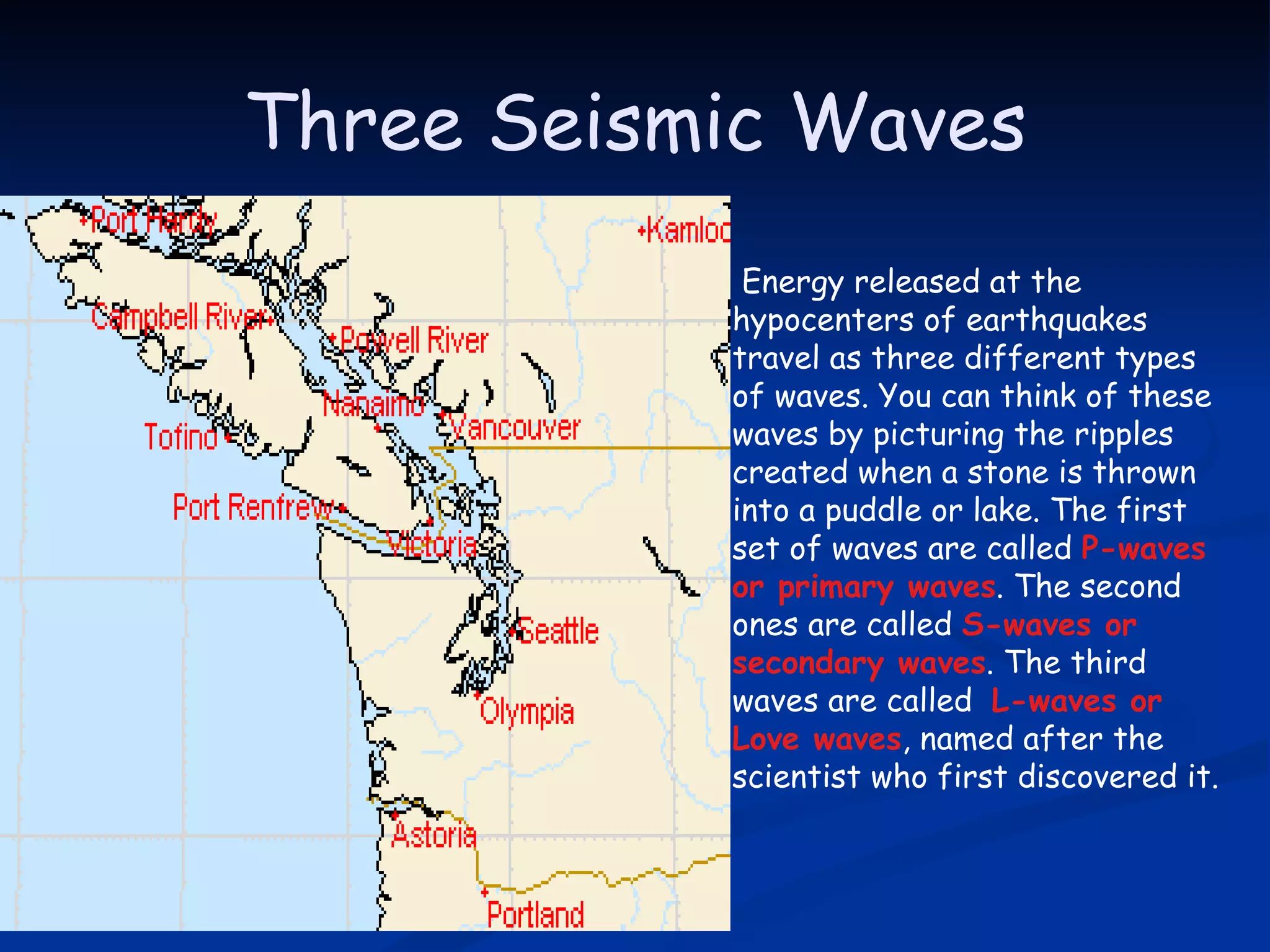 Three Seismic Waves

Port Hardy
Kamloo
Campbell River
Powell River
Nanaimo
Vancouver
Tofino
Port Renfrew
Victoria
Seattle
Olympia
Astoria
Portland

Energy released at the hypocenters of earthquakes travel as three different types of waves. You can think of these waves by picturing the ripples created when a stone is thrown into a puddle or lake. The first set of waves are called P-waves or primary waves. The second ones are called S-waves or secondary waves. The third waves are called L-waves or Love waves, named after the scientist who first discovered it.